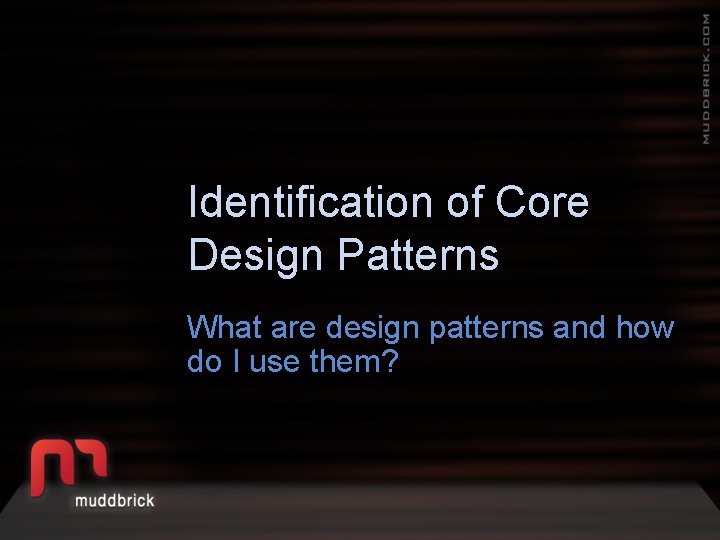 MUDDBRICK.COM

Identification of Core Design Patterns

What are design patterns and how do I use them?

muddbrick